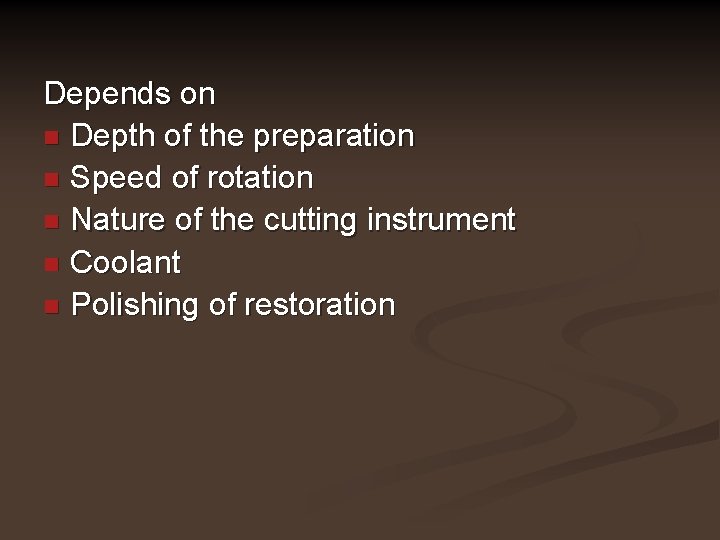 Depends on

- Depth of the preparation
- Speed of rotation
- Nature of the cutting instrument
- Coolant
- Polishing of restoration